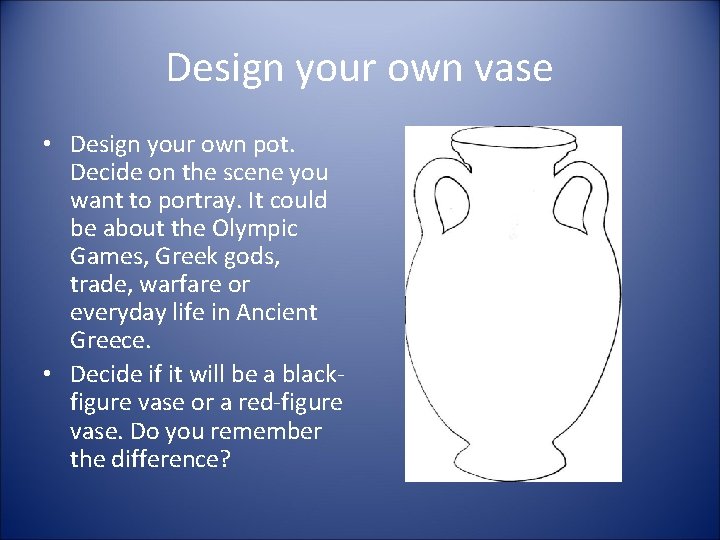 Design your own vase

• Design your own pot. Decide on the scene you want to portray. It could be about the Olympic Games, Greek gods, trade, warfare or everyday life in Ancient Greece.
• Decide if it will be a black-figure vase or a red-figure vase. Do you remember the difference?